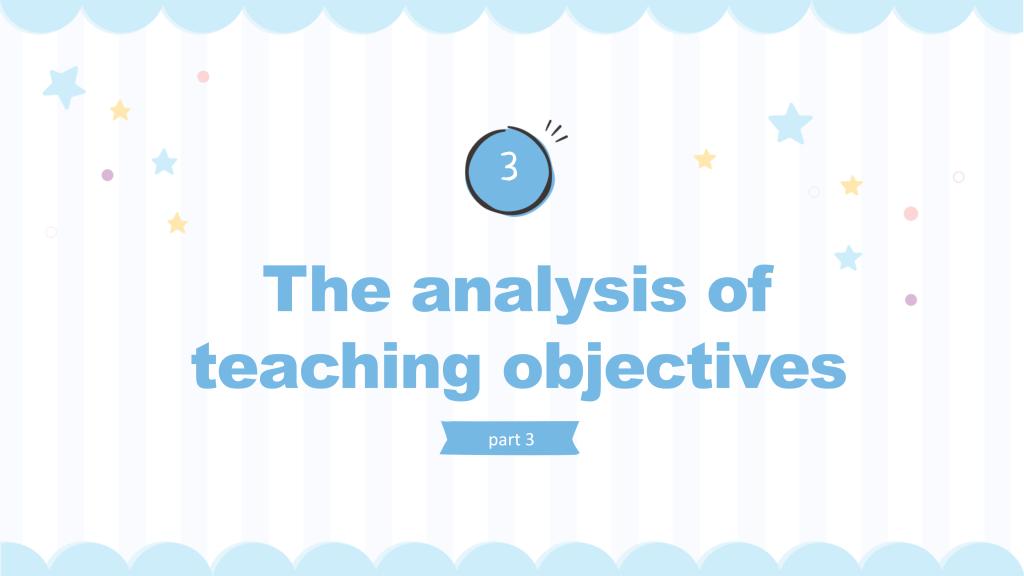 3

The analysis of teaching objectives

part 3